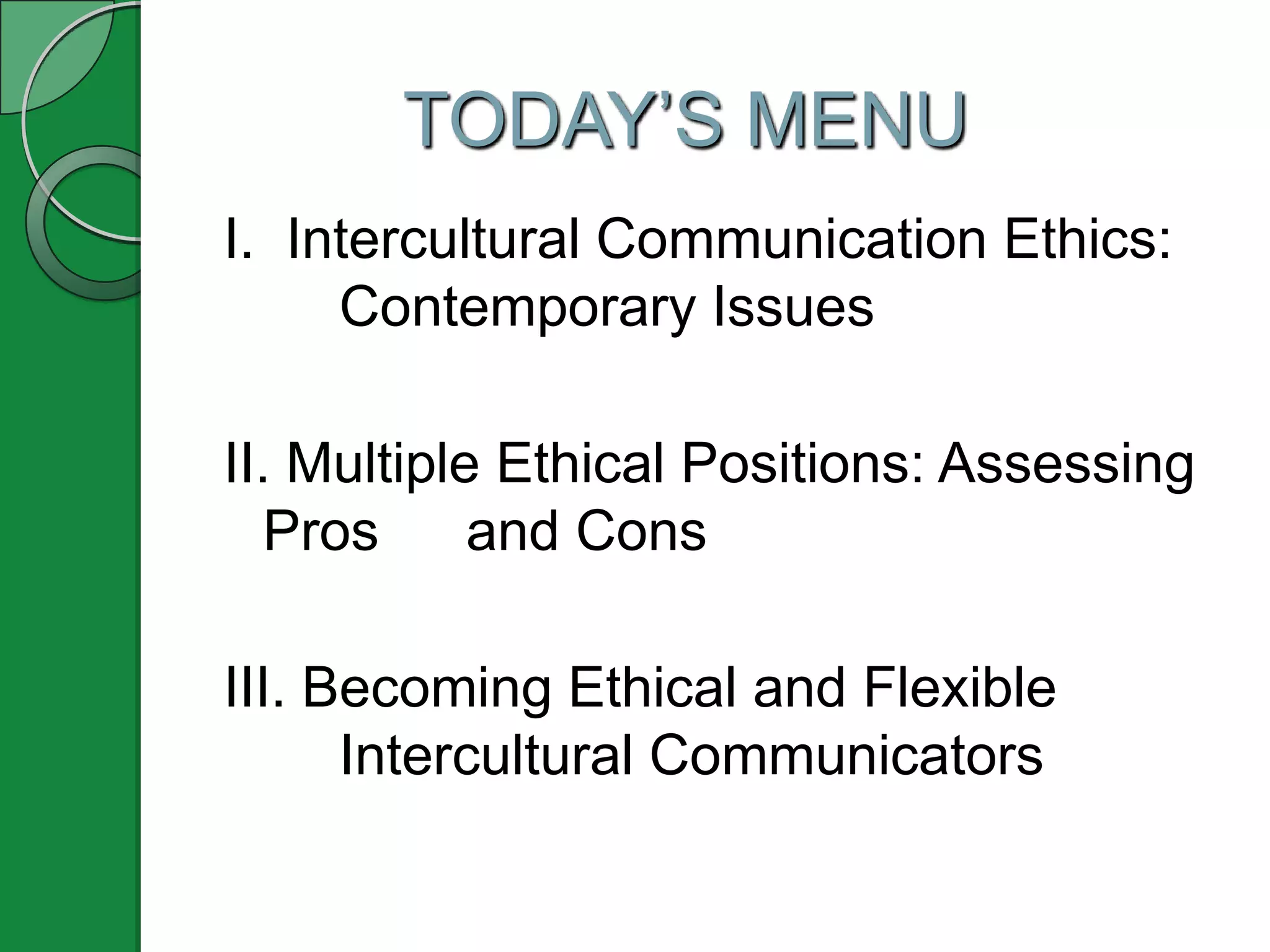 TODAY’S MENU

I. Intercultural Communication Ethics: Contemporary Issues

II. Multiple Ethical Positions: Assessing Pros and Cons

III. Becoming Ethical and Flexible Intercultural Communicators